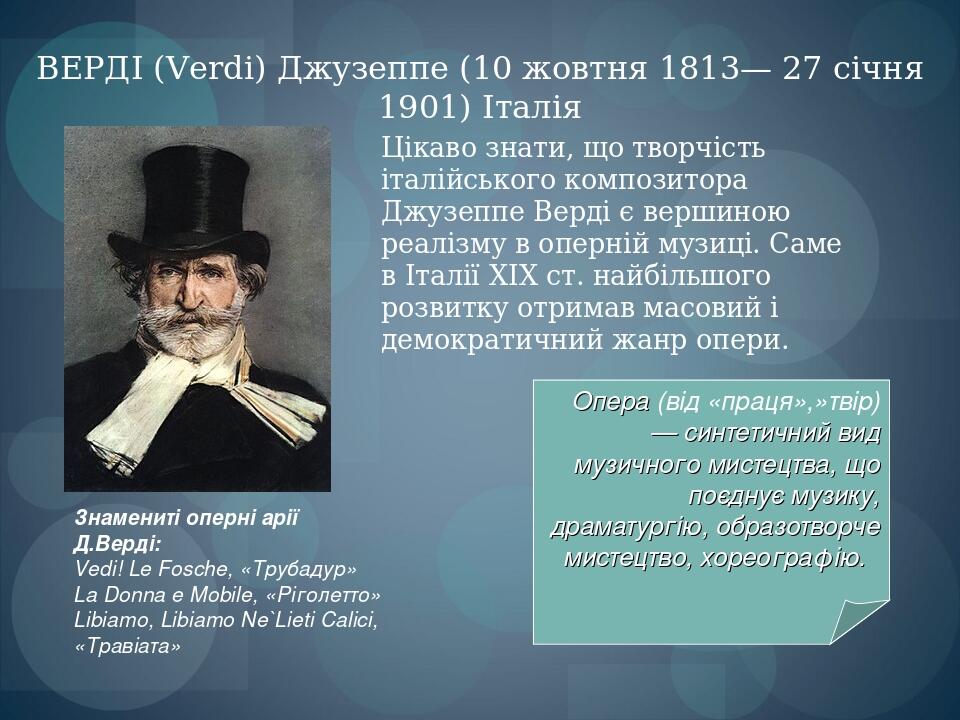 ВЕРДІ (Verdi) Джузеппе (10 жовтня 1813— 27 січня 1901) Італія

Цікаво знати, що творчість італійського композитора Джузеппе Верді є вершиною реалізму в оперній музиці. Саме в Італії XIX ст. найбільшого розвитку отримав масовий і демократичний жанр опери.

Опера (від «праця»,»твір) — синтетичний вид музичного мистецтва, що поєднує музику, драматургію, образотворче мистецтво, хореографію.

Знамениті оперні арії Д.Верді:
Vedi! Le Fosche, «Трубадур»
La Donna e Mobile, «Ріголетто»
Libiamo, Libiamo Ne`Lieti Calici, «Травіата»